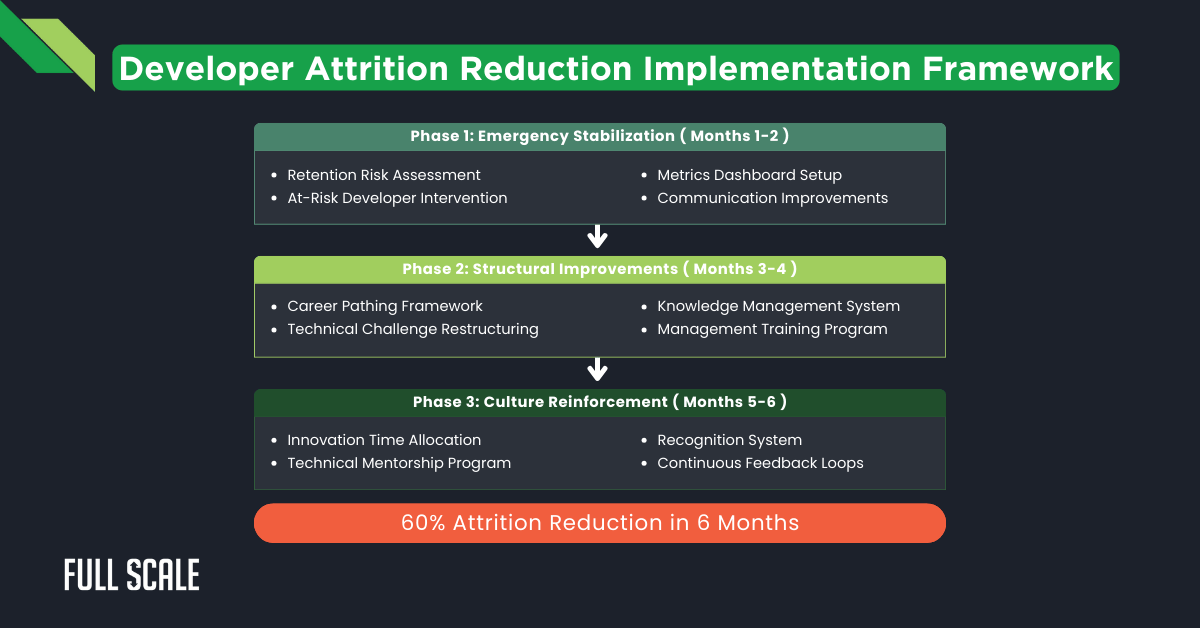 Developer Attrition Reduction Implementation Framework

Phase 1: Emergency Stabilization ( Months 1-2 )

- Retention Risk Assessment
- At-Risk Developer Intervention

- Metrics Dashboard Setup
- Communication Improvements

Phase 2: Structural Improvements ( Months 3-4 )

- Career Pathing Framework
- Technical Challenge Restructuring

- Knowledge Management System
- Management Training Program

Phase 3: Culture Reinforcement ( Months 5-6 )

- Innovation Time Allocation
- Technical Mentorship Program

- Recognition System
- Continuous Feedback Loops

60% Attrition Reduction in 6 Months

FULL SCALE